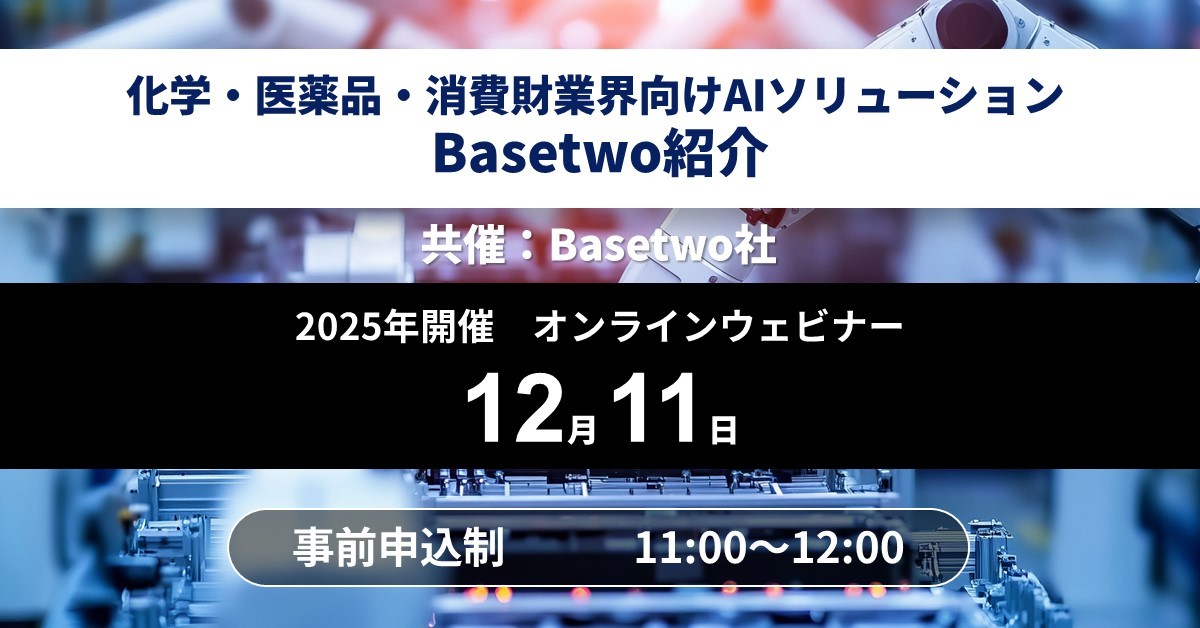 化学・医薬品・消費財業界向けAIソリューション
Basetwo紹介

共催：Basetwo社

2025年開催　オンラインウェビナー

12月11日

事前申込制　11:00～12:00